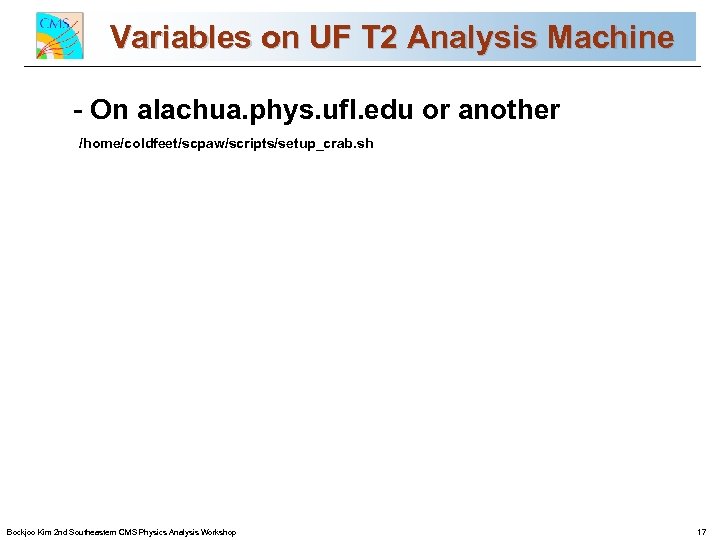 CMS

Variables on UF T2 Analysis Machine

- On alachua.phys.ufl.edu or another

/home/coldfeet/scpaw/scripts/setup_crab.sh

Bockjoo Kim 2nd Southeastern CMS Physics Analysis Workshop

17